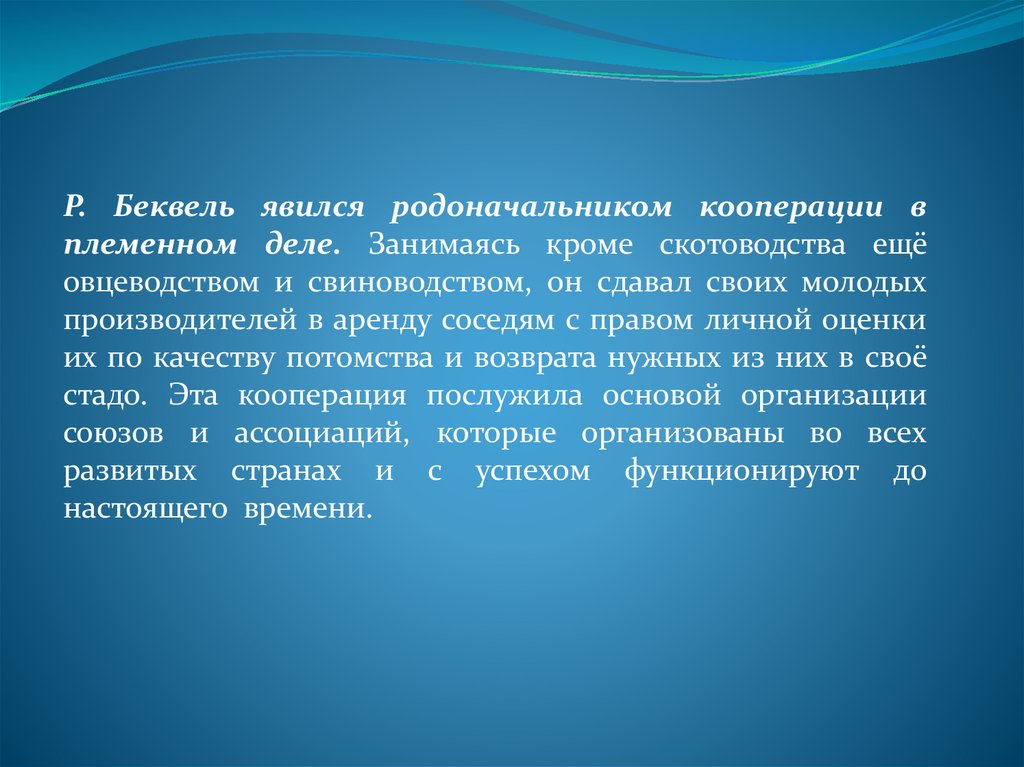 Р. Беквель явился родоначальником кооперации в племенном деле. Занимаясь кроме скотоводства ещё овцеводством и свиноводством, он сдавал своих молодых производителей в аренду соседям с правом личной оценки их по качеству потомства и возврата нужных из них в своё стадо. Эта кооперация послужила основой организации союзов и ассоциаций, которые организованы во всех развитых странах и с успехом функционируют до настоящего времени.